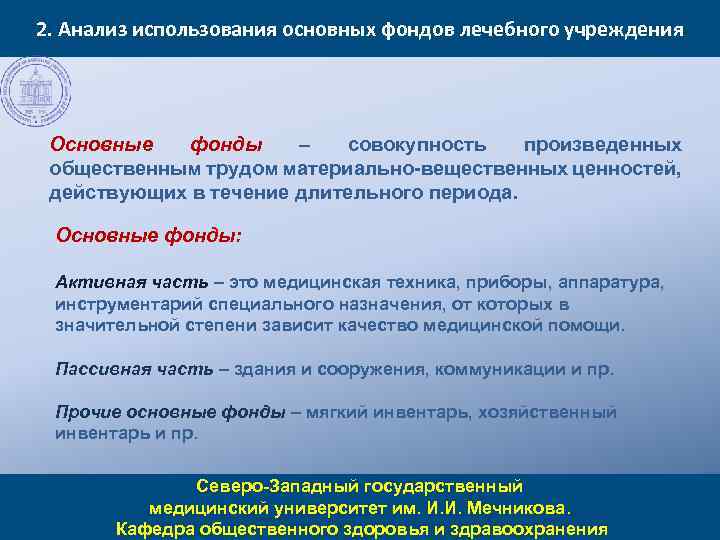 2. Анализ использования основных фондов лечебного учреждения

Основные фонды – совокупность произведенных общественным трудом материально-вещественных ценностей, действующих в течение длительного периода.

Основные фонды:

Активная часть – это медицинская техника, приборы, аппаратура, инструментарий специального назначения, от которых в значительной степени зависит качество медицинской помощи.

Пассивная часть – здания и сооружения, коммуникации и пр.

Прочие основные фонды – мягкий инвентарь, хозяйственный инвентарь и пр.

Северо-Западный государственный медицинский университет им. И.И. Мечникова.
Кафедра общественного здоровья и здравоохранения